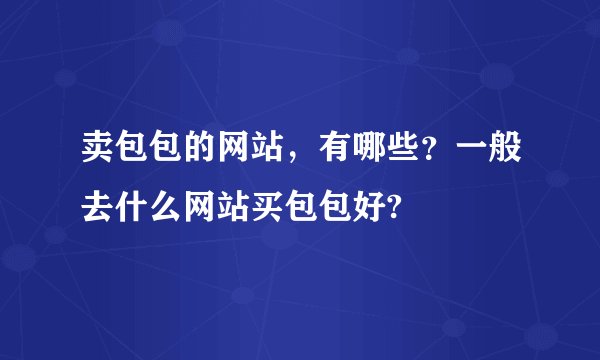 卖包包的网站，有哪些？一般去什么网站买包包好?